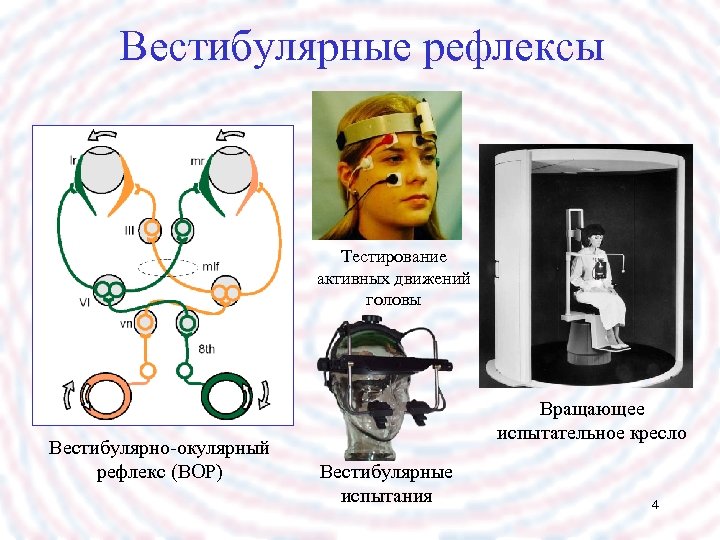 Вестибулярные рефлексы

lr

mr

III

mlf

VI

vn

8th

Вестибулярно-окулярный рефлекс (ВОР)

Тестирование активных движений головы

Вестибулярные испытания

Вращающее испытательное кресло

4